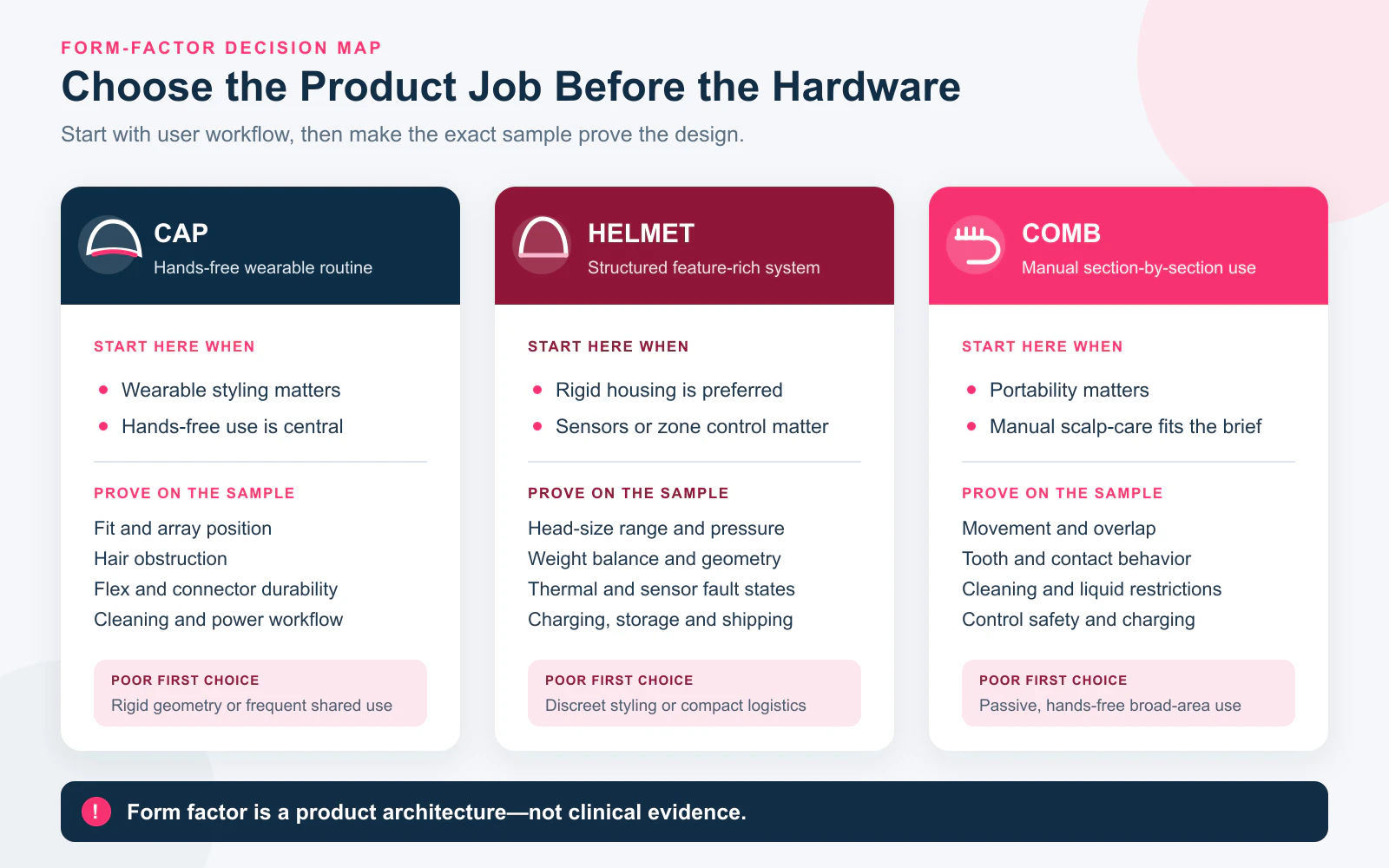 FORM-FACTOR DECISION MAP

Choose the Product Job Before the Hardware

Start with user workflow, then make the exact sample prove the design.

CAP
Hands-free wearable routine

START HERE WHEN
- Wearable styling matters
- Hands-free use is central

PROVE ON THE SAMPLE
Fit and array position
Hair obstruction
Flex and connector durability
Cleaning and power workflow

POOR FIRST CHOICE
Rigid geometry or frequent shared use

HELMET
Structured feature-rich system

START HERE WHEN
- Rigid housing is preferred
- Sensors or zone control matter

PROVE ON THE SAMPLE
Head-size range and pressure
Weight balance and geometry
Thermal and sensor fault states
Charging, storage and shipping

POOR FIRST CHOICE
Discreet styling or compact logistics

COMB
Manual section-by-section use

START HERE WHEN
- Portability matters
- Manual scalp-care fits the brief

PROVE ON THE SAMPLE
Movement and overlap
Tooth and contact behavior
Cleaning and liquid restrictions
Control safety and charging

POOR FIRST CHOICE
Passive, hands-free broad-area use

! Form factor is a product architecture—not clinical evidence.